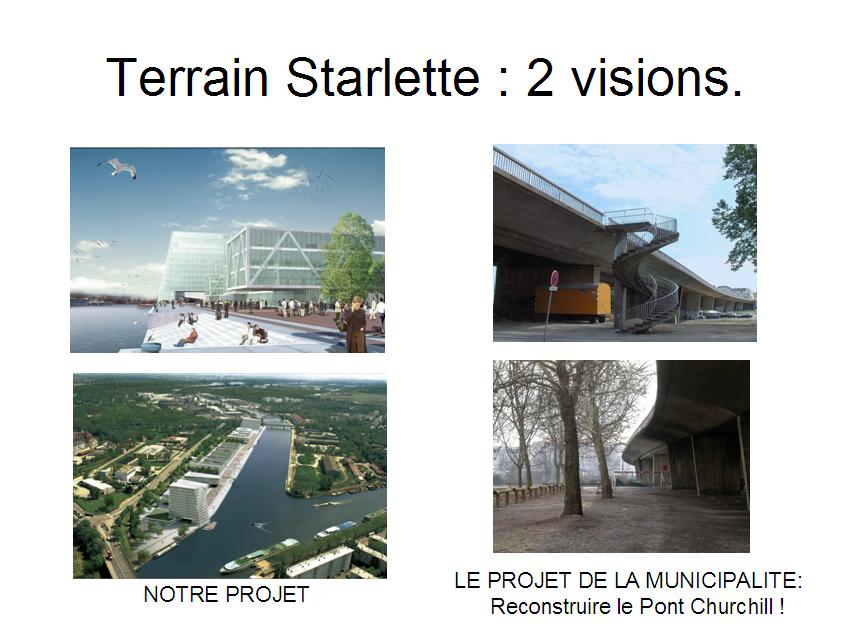 Terrain Starlette : 2 visions.

NOTRE PROJET

LE PROJET DE LA MUNICIPALITE:
Reconstruire le Pont Churchill !